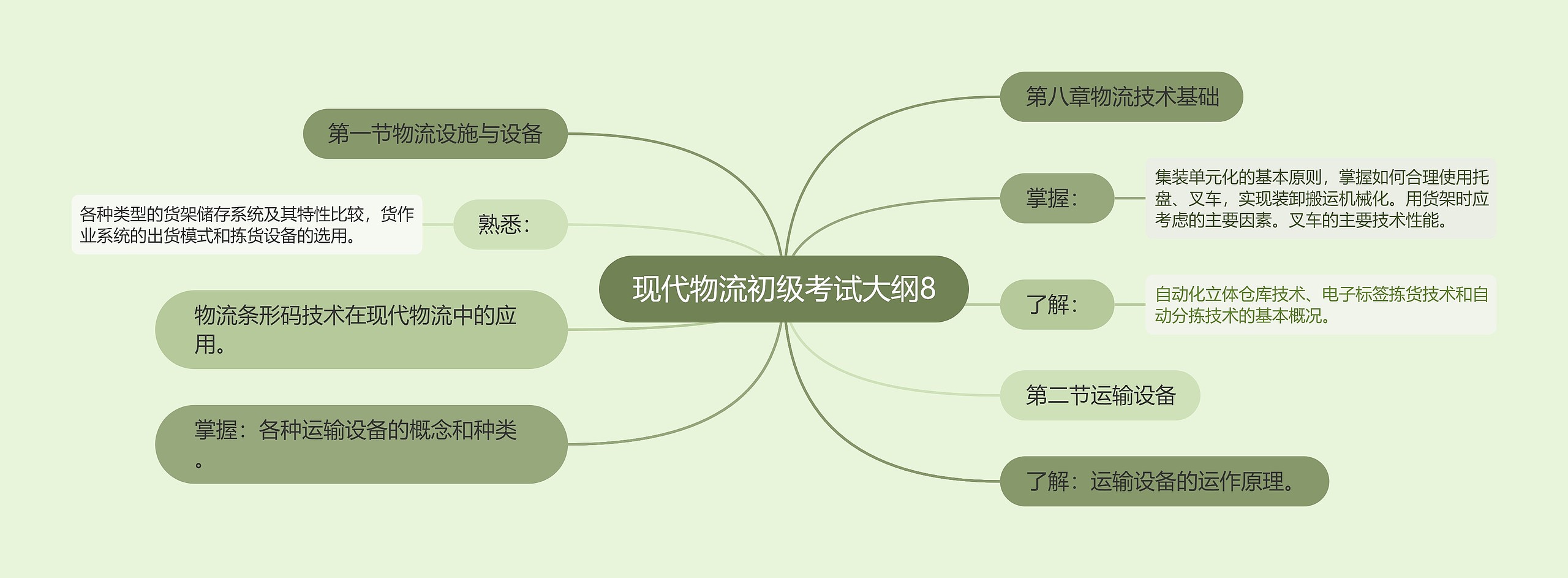 现代物流初级考试大纲8

第八章物流技术基础

掌握：

集装单元化的基本原则，掌握如何合理使用托盘、叉车，实现装卸搬运机械化。用货架时应考虑的主要因素。叉车的主要技术性能。

了解：

自动化立体仓库技术、电子标签拣货技术和自动分拣技术的基本概况。

第二节运输设备

了解：运输设备的运作原理。

第一节物流设施与设备

熟悉：

各种类型的货架储存系统及其特性比较，货作业系统的出货模式和拣货设备的选用。

物流条形码技术在现代物流中的应用。

掌握：各种运输设备的概念和种类。